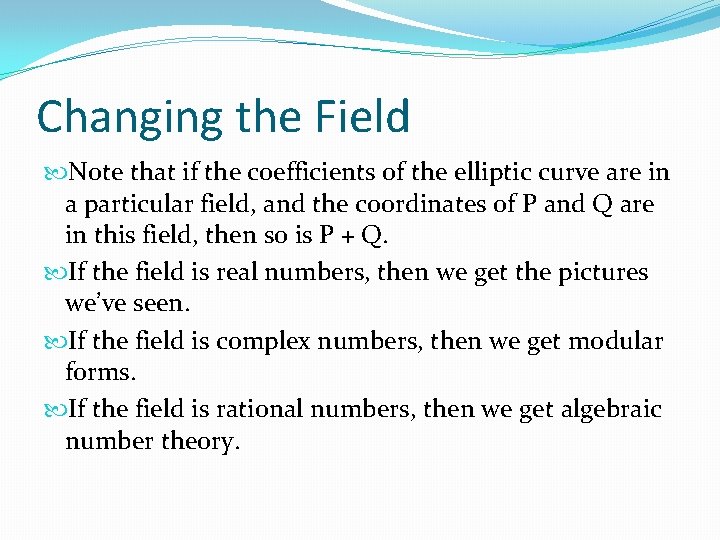 Changing the Field

Note that if the coefficients of the elliptic curve are in a particular field, and the coordinates of P and Q are in this field, then so is P + Q.

If the field is real numbers, then we get the pictures we've seen.

If the field is complex numbers, then we get modular forms.

If the field is rational numbers, then we get algebraic number theory.